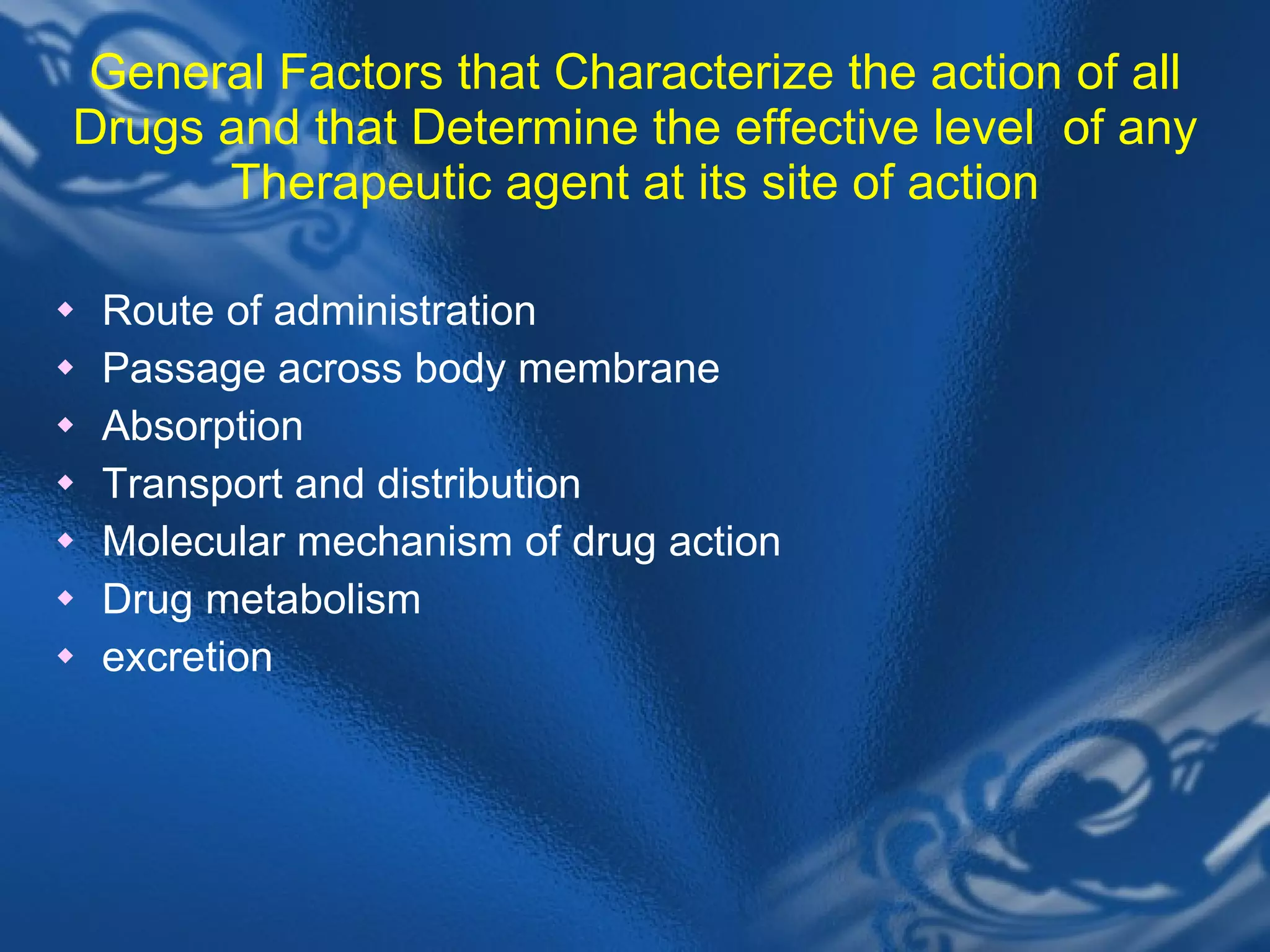 General Factors that Characterize the action of all Drugs and that Determine the effective level of any Therapeutic agent at its site of action

- Route of administration
- Passage across body membrane
- Absorption
- Transport and distribution
- Molecular mechanism of drug action
- Drug metabolism
- excretion